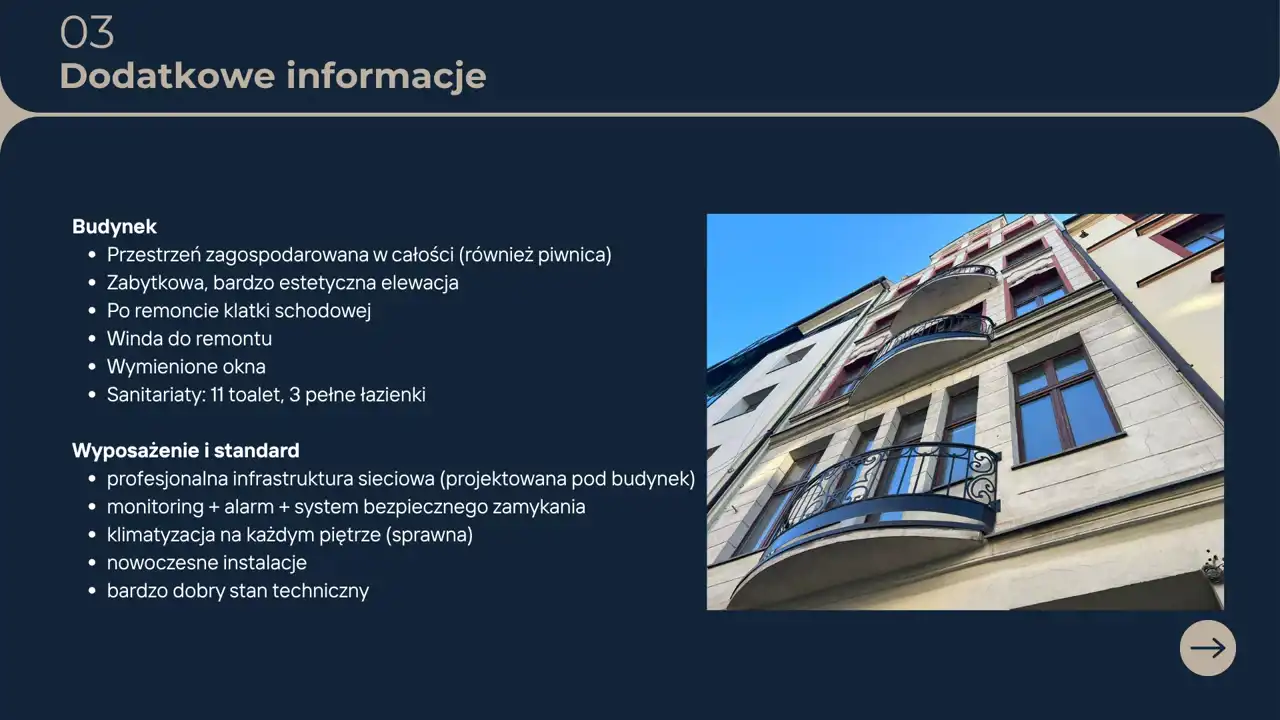 03
Dodatkowe informacje

Budynek
- Przestrzeń zagospodarowana w całości (również piwnica)
- Zabytkowa, bardzo estetyczna elewacja
- Po remoncie klatki schodowej
- Winda do remontu
- Wymienione okna
- Sanitariaty: 11 toalet, 3 pełne łazienki

Wyposażenie i standard
- profesjonalna infrastruktura sieciowa (projektowana pod budynek)
- monitoring + alarm + system bezpiecznego zamykania
- klimatyzacja na każdym piętrze (sprawna)
- nowoczesne instalacje
- bardzo dobry stan techniczny